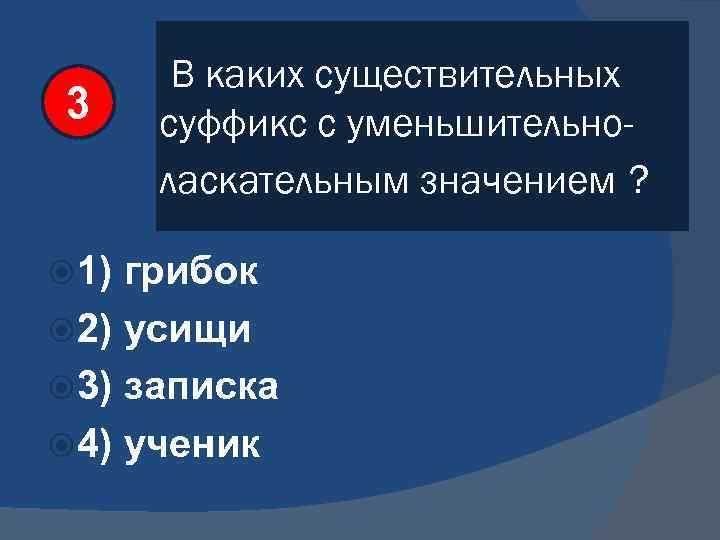 3

В каких существительных суффикс с уменьшительно-ласкательным значением ?

1) грибок
2) усищи
3) записка
4) ученик